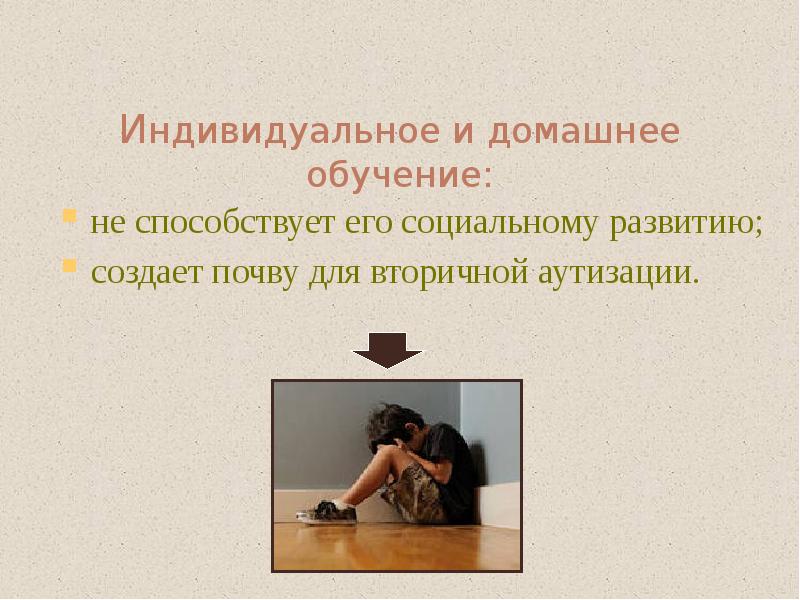 Индивидуальное и домашнее обучение:

не способствует его социальному развитию;

создает почву для вторичной аутизации.